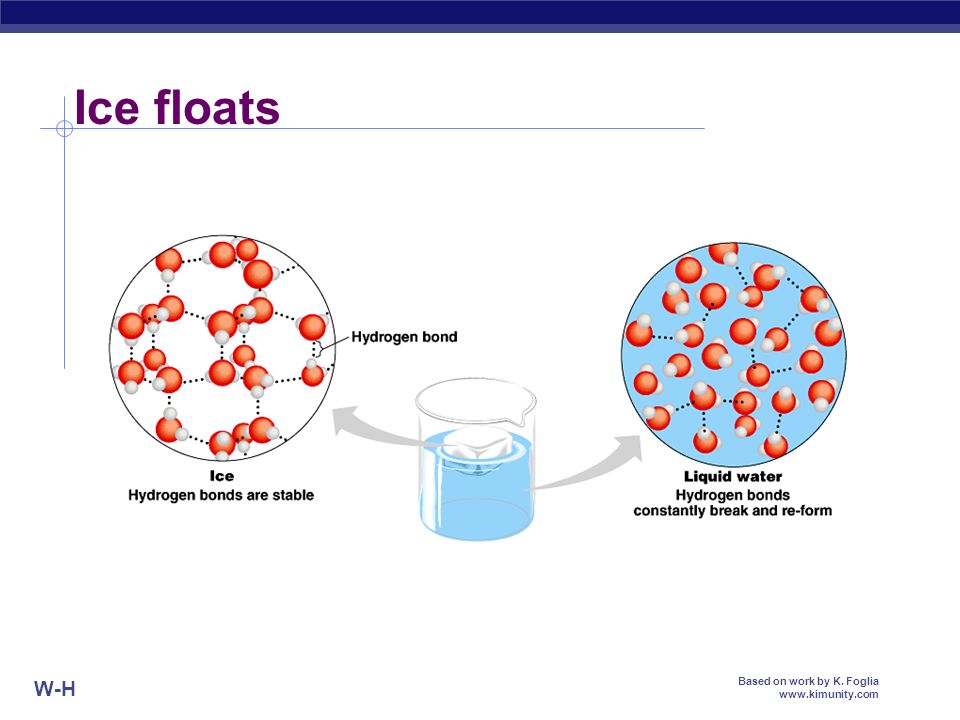 Ice floats

Hydrogen bond

Ice
Hydrogen bonds are stable

Liquid water
Hydrogen bonds constantly break and re-form

W-H

Based on work by K. Foglia
www.kimunity.com